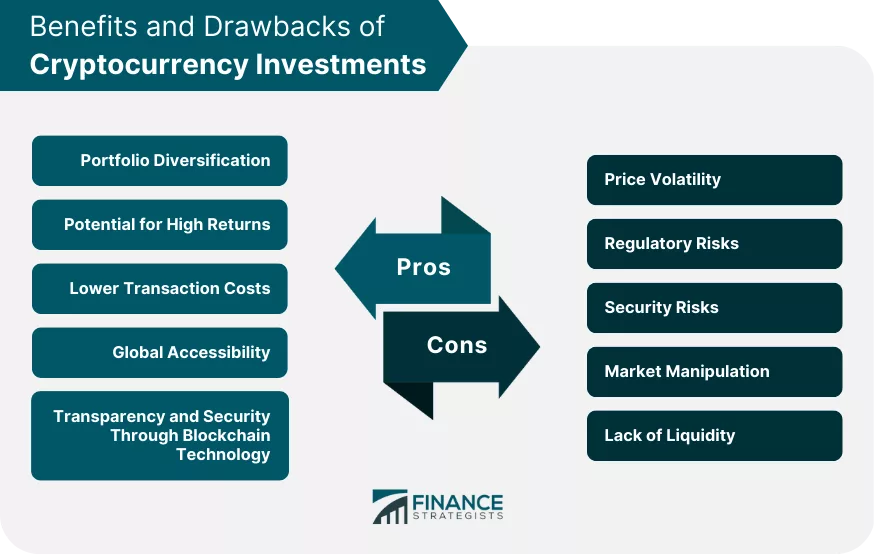 Benefits and Drawbacks of
Cryptocurrency Investments

Portfolio Diversification

Potential for High Returns

Lower Transaction Costs

Global Accessibility

Transparency and Security Through Blockchain Technology

Pros

Cons

Price Volatility

Regulatory Risks

Security Risks

Market Manipulation

Lack of Liquidity

FINANCE
STRATEGISTS